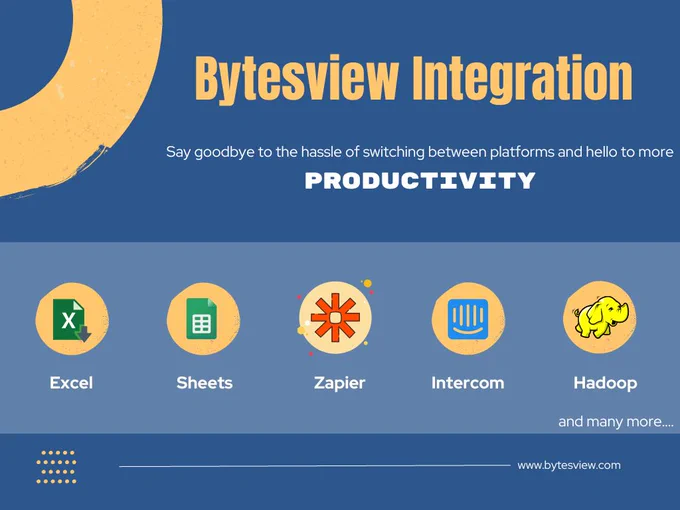 Bytesview Integration

Say goodbye to the hassle of switching between platforms and hello to more

PRODUCTIVITY

X

Excel

Sheets

Zapier

Intercom

Hadoop

and many more....

www.bytesview.com